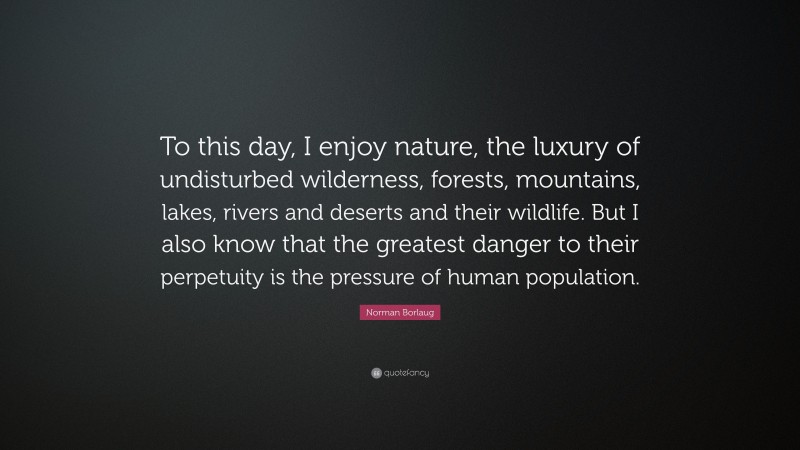 To this day, I enjoy nature, the luxury of undisturbed wilderness, forests, mountains, lakes, rivers and deserts and their wildlife. But I also know that the greatest danger to their perpetuity is the pressure of human population.

Norman Borlaug

quotefancy